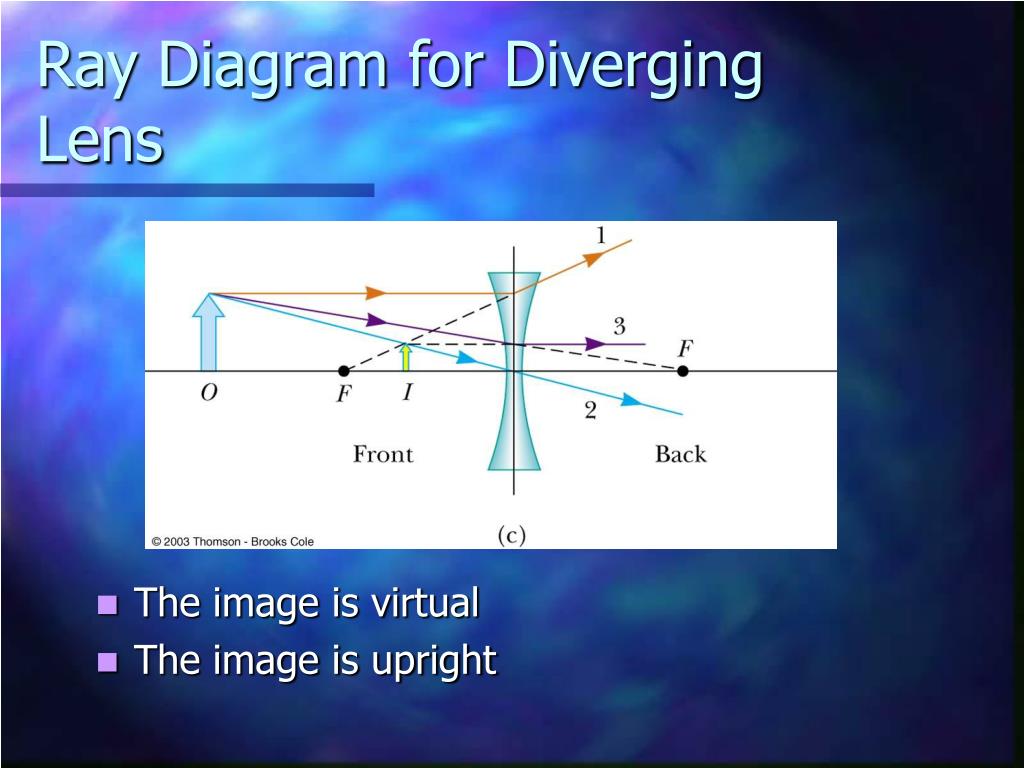 Ray Diagram for Diverging Lens

1

3

F

O

F

I

2

Front

Back

© 2003 Thomson - Brooks Cole

(c)

- The image is virtual
- The image is upright